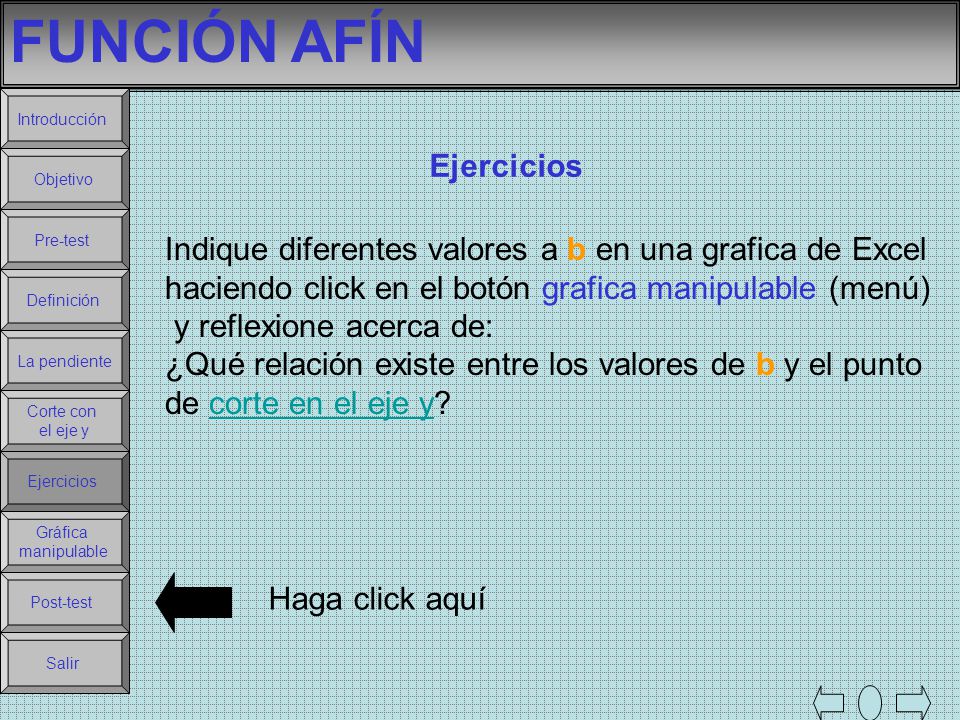 FUNCIÓN AFÍN

Introducción

Objetivo

Pre-test

Definición

La pendiente

Corte con el eje y

Ejercicios

Gráfica manipulable

Post-test

Salir

Ejercicios

Indique diferentes valores a b en una grafica de Excel haciendo click en el botón grafica manipulable (menú) y reflexione acerca de:
¿Qué relación existe entre los valores de b y el punto de corte en el eje y?

Haga click aquí